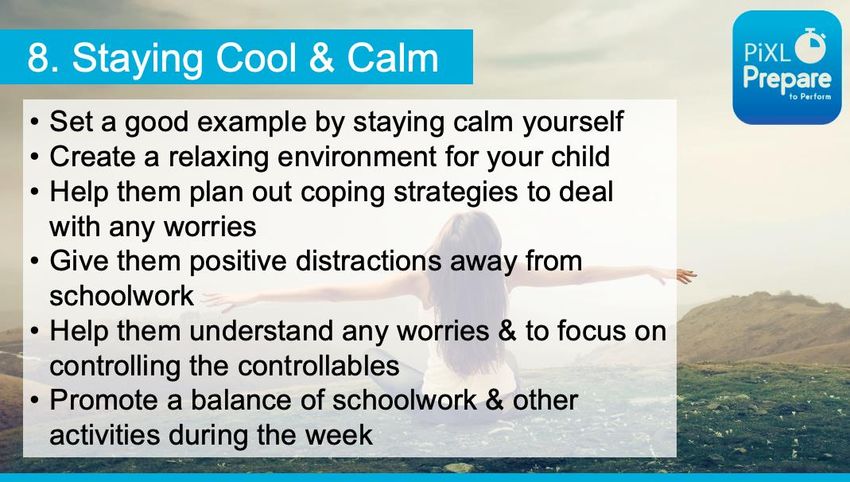 8. Staying Cool & Calm

PiXL Prepare to Perform

• Set a good example by staying calm yourself
• Create a relaxing environment for your child
• Help them plan out coping strategies to deal with any worries
• Give them positive distractions away from schoolwork
• Help them understand any worries & to focus on controlling the controllables
• Promote a balance of schoolwork & other activities during the week